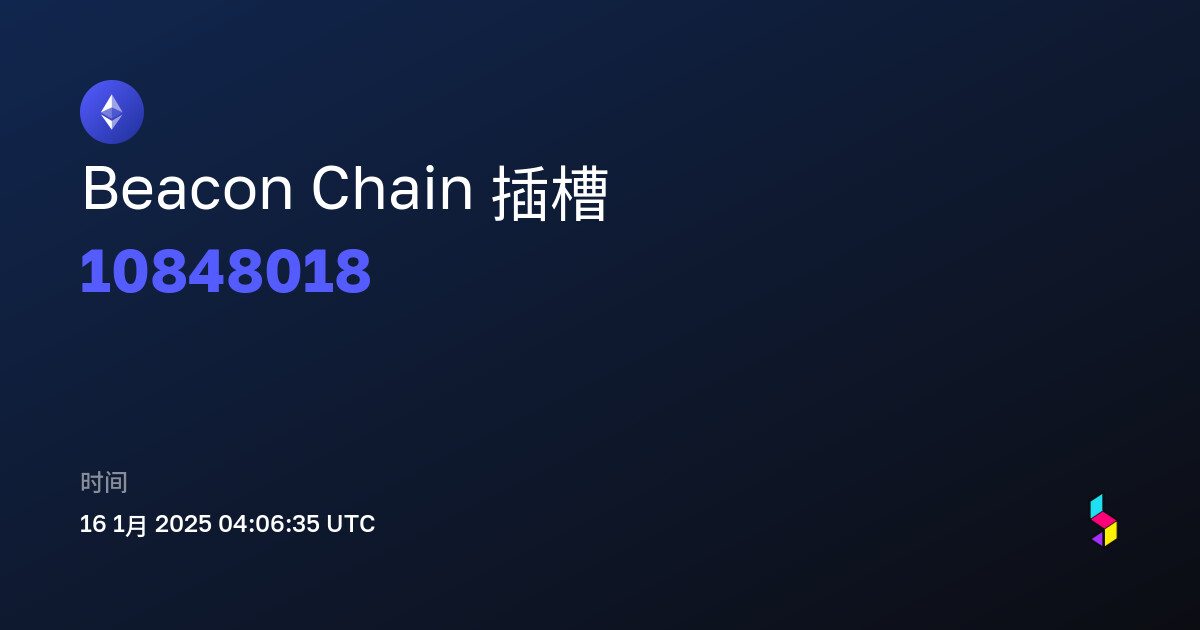 Beacon Chain 插槽
10848018

时间
16 1月 2025 04:06:35 UTC